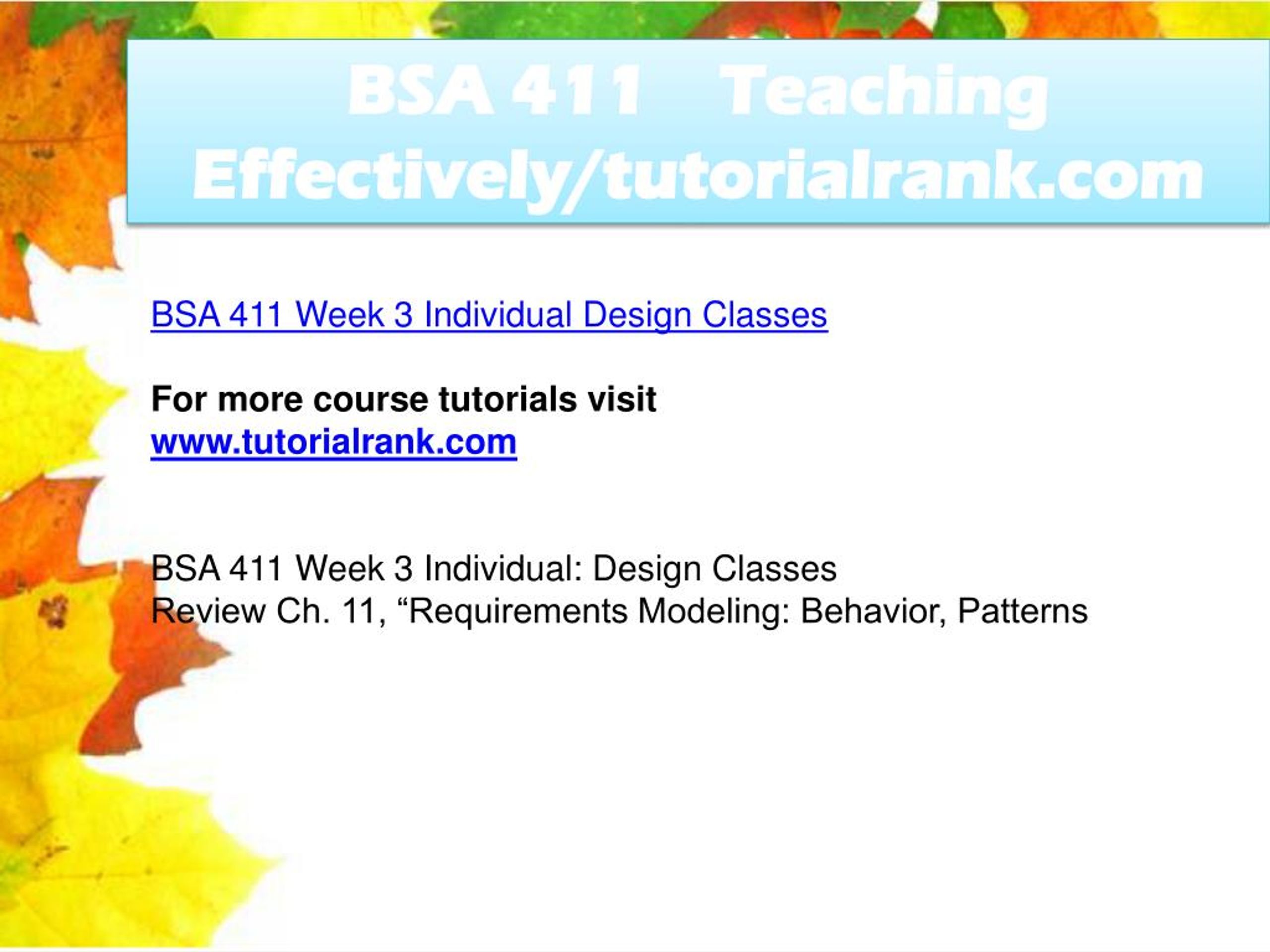 BSA 411 Teaching Effectively/tutorialrank.com

BSA 411 Week 3 Individual Design Classes

For more course tutorials visit
www.tutorialrank.com

BSA 411 Week 3 Individual: Design Classes
Review Ch. 11, “Requirements Modeling: Behavior, Patterns